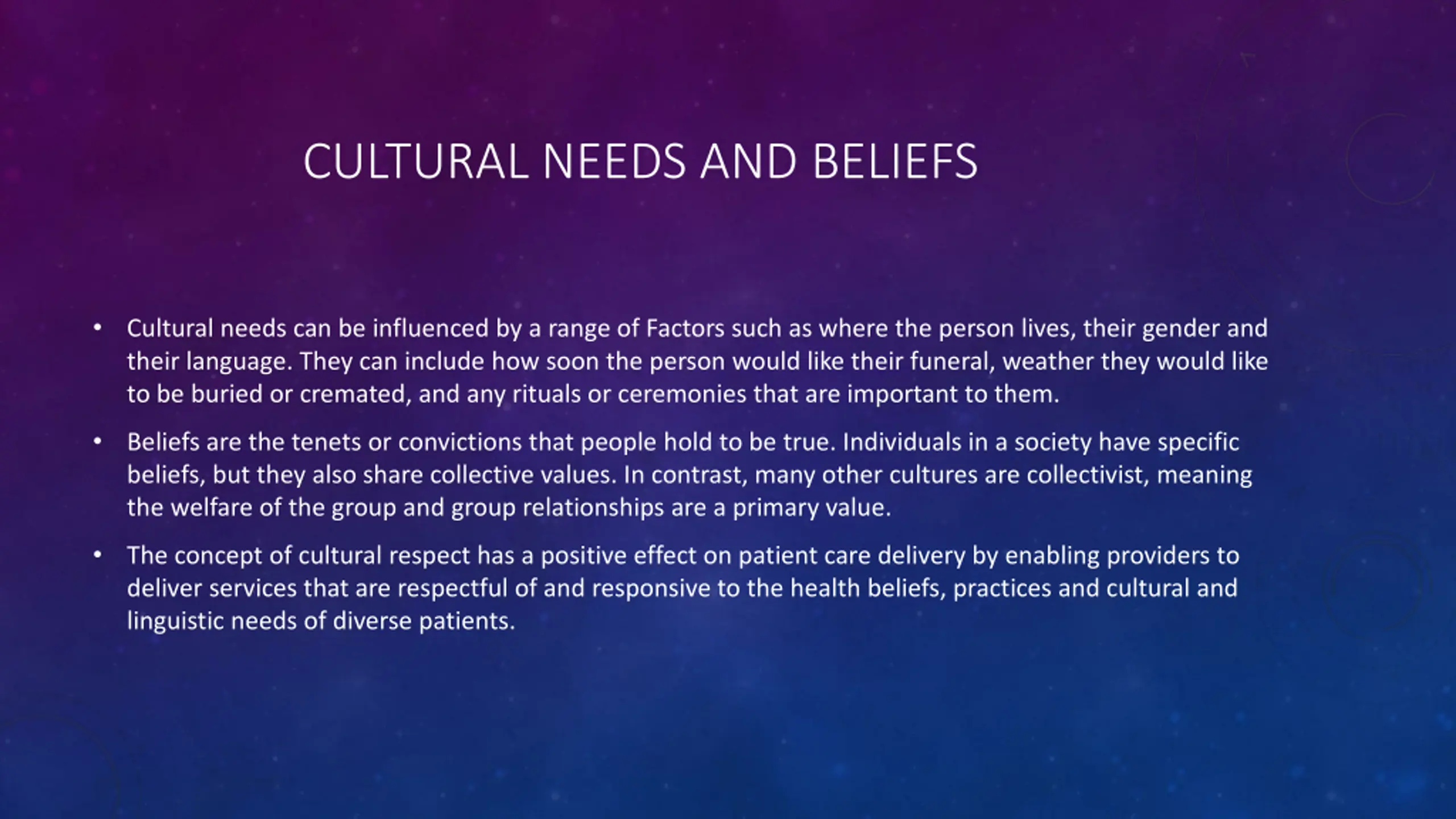 CULTURAL NEEDS AND BELIEFS

• Cultural needs can be influenced by a range of Factors such as where the person lives, their gender and their language. They can include how soon the person would like their funeral, weather they would like to be buried or cremated, and any rituals or ceremonies that are important to them.

• Beliefs are the tenets or convictions that people hold to be true. Individuals in a society have specific beliefs, but they also share collective values. In contrast, many other cultures are collectivist, meaning the welfare of the group and group relationships are a primary value.

• The concept of cultural respect has a positive effect on patient care delivery by enabling providers to deliver services that are respectful of and responsive to the health beliefs, practices and cultural and linguistic needs of diverse patients.